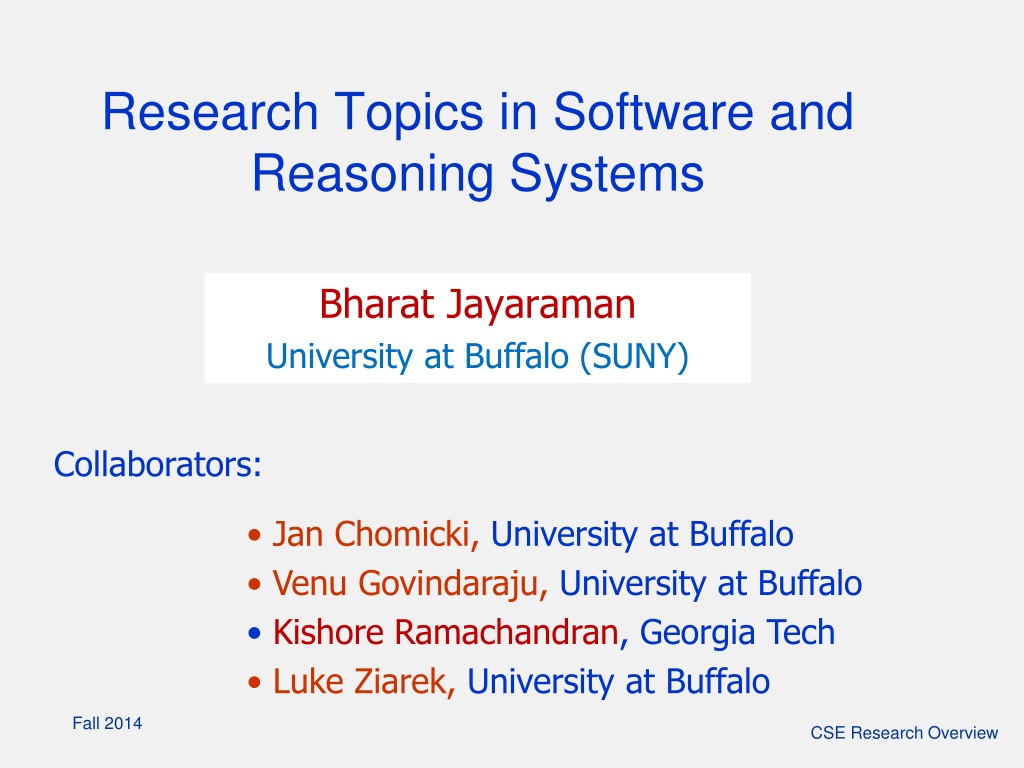 Research Topics in Software and Reasoning Systems

Bharat Jayaraman
University at Buffalo (SUNY)

Collaborators:

• Jan Chomicki, University at Buffalo
• Venu Govindaraju, University at Buffalo
• Kishore Ramachandran, Georgia Tech
• Luke Ziarek, University at Buffalo

Fall 2014

CSE Research Overview